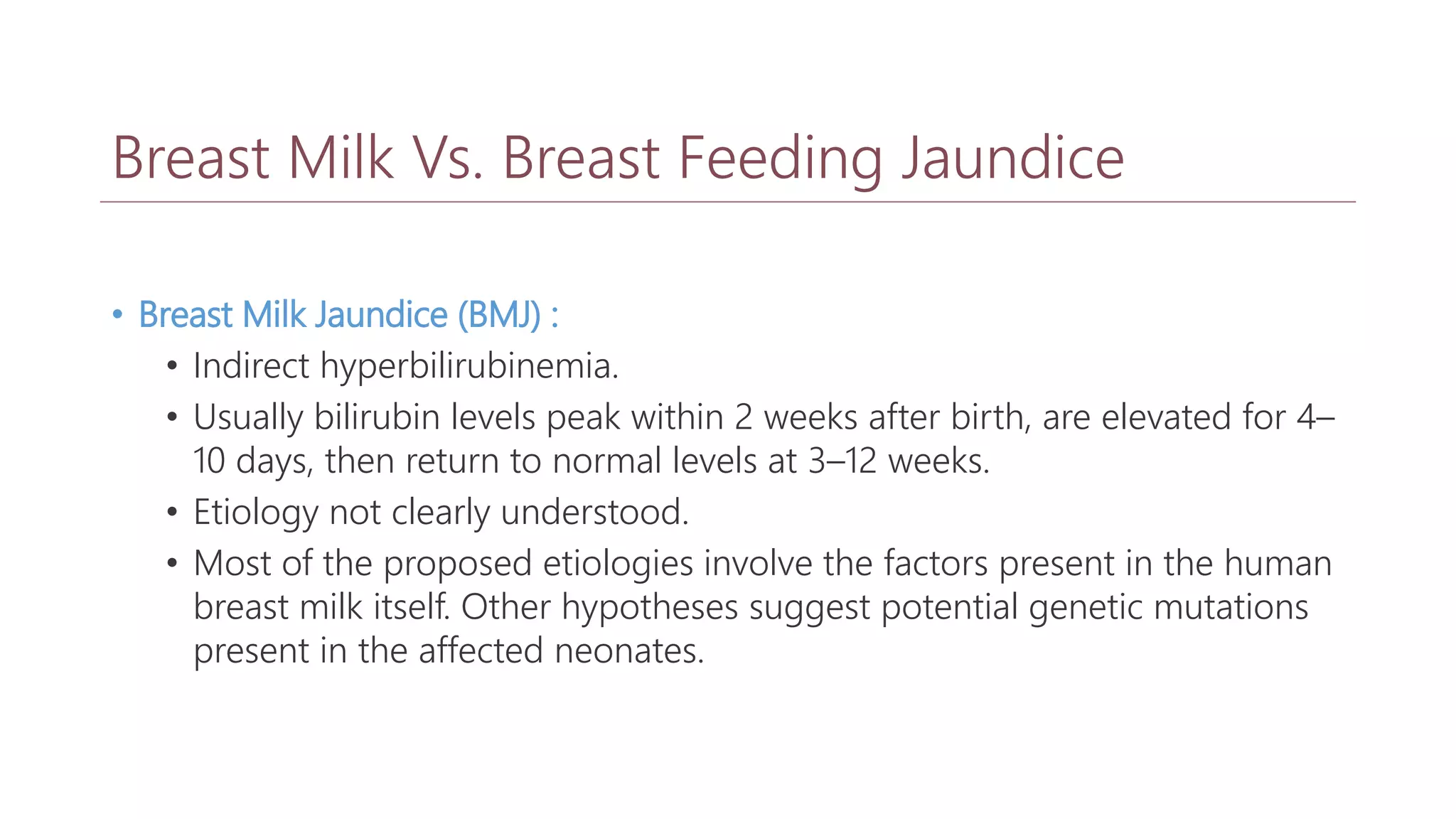 Breast Milk Vs. Breast Feeding Jaundice

• Breast Milk Jaundice (BMJ) :
  • Indirect hyperbilirubinemia.
  • Usually bilirubin levels peak within 2 weeks after birth, are elevated for 4–10 days, then return to normal levels at 3–12 weeks.
  • Etiology not clearly understood.
  • Most of the proposed etiologies involve the factors present in the human breast milk itself. Other hypotheses suggest potential genetic mutations present in the affected neonates.